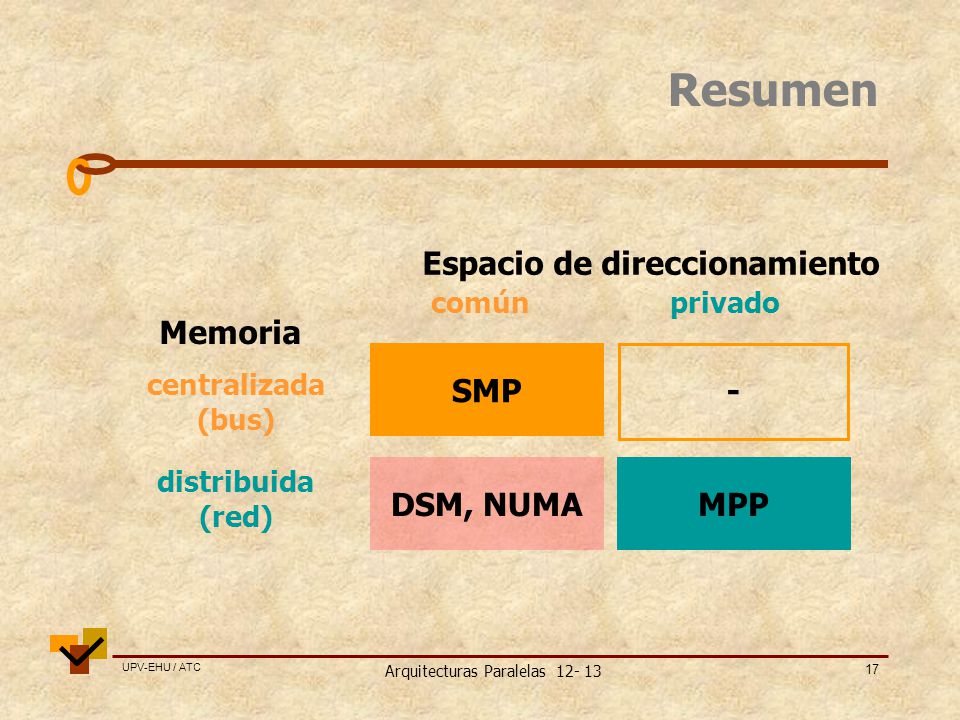 Resumen

Espacio de direccionamiento

| Memoria | común | privado |
|---|---|---|
| centralizada (bus) | SMP | - |
| distribuida (red) | DSM, NUMA | MPP |

UPV-EHU / ATC

Arquitecturas Paralelas 12- 13

17